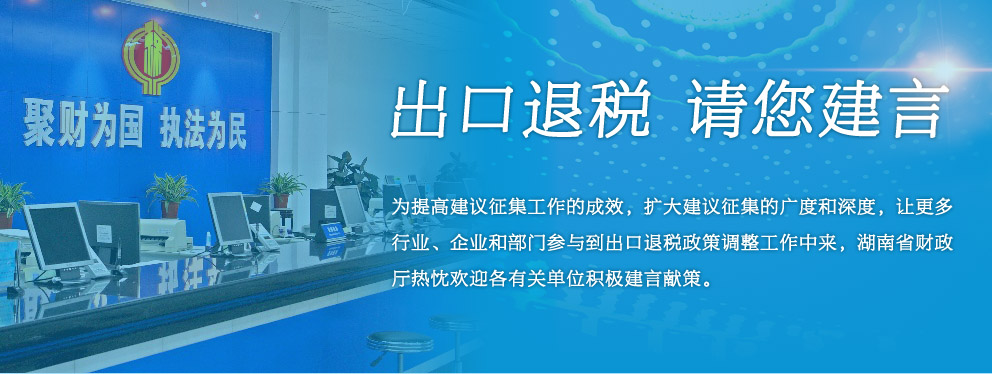 聚财为国 执法为民

出口退税 请您建言

为提高建议征集工作的成效，扩大建议征集的广度和深度，让更多行业、企业和部门参与到出口退税政策调整工作中来，湖南省财政厅热忱欢迎各有关单位积极建言献策。